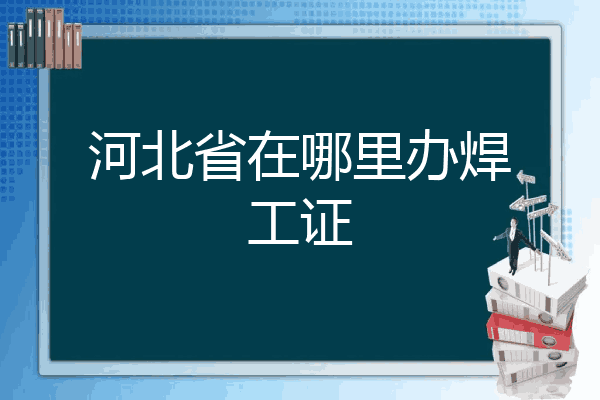 河北省在哪里办焊工证